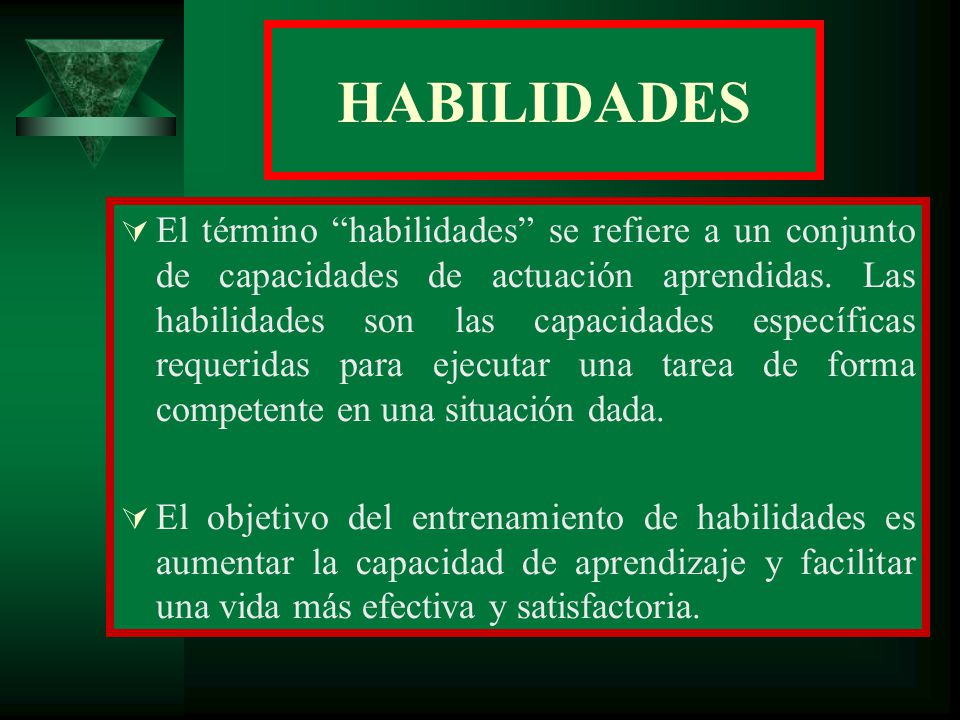 HABILIDADES

El término “habilidades” se refiere a un conjunto de capacidades de actuación aprendidas. Las habilidades son las capacidades específicas requeridas para ejecutar una tarea de forma competente en una situación dada.

El objetivo del entrenamiento de habilidades es aumentar la capacidad de aprendizaje y facilitar una vida más efectiva y satisfactoria.